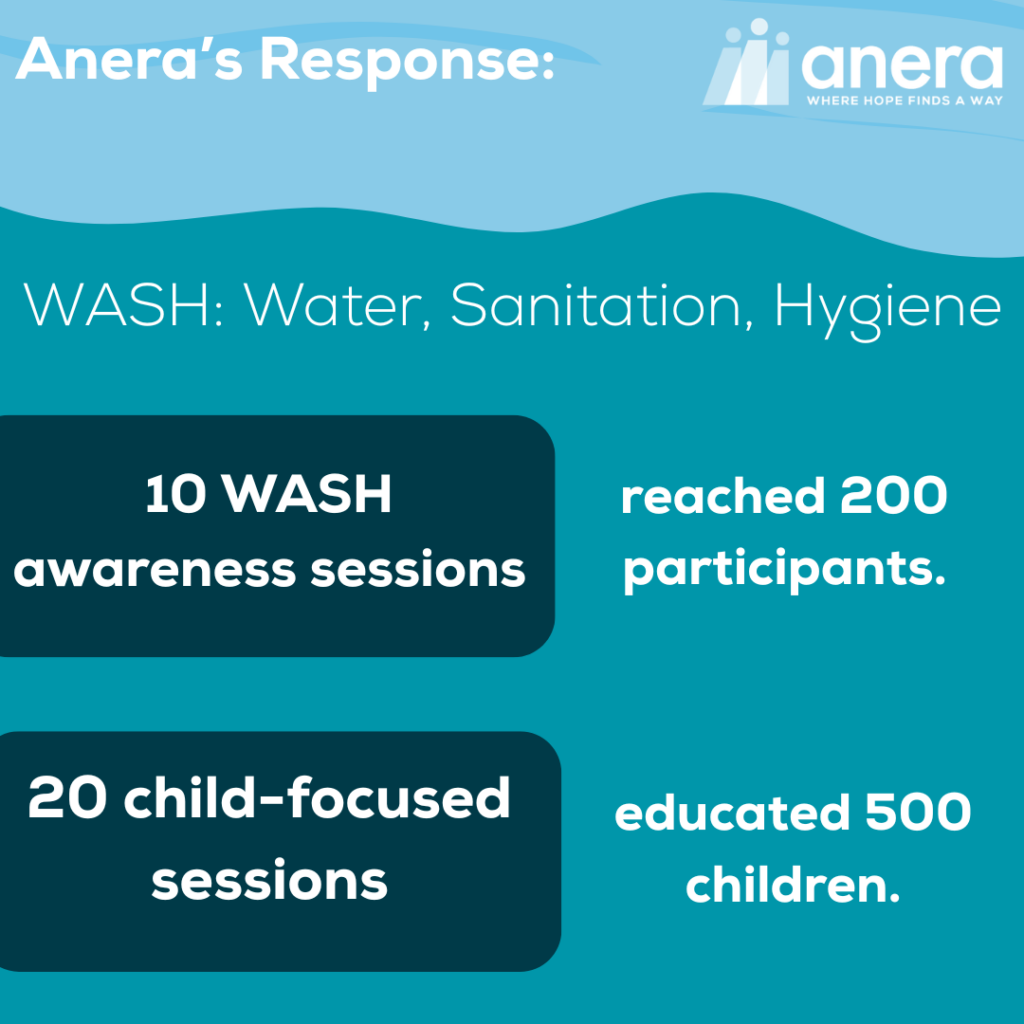 Anera's Response:

anera
WHERE HOPE FINDS A WAY

WASH: Water, Sanitation, Hygiene

10 WASH awareness sessions

reached 200 participants.

20 child-focused sessions

educated 500 children.